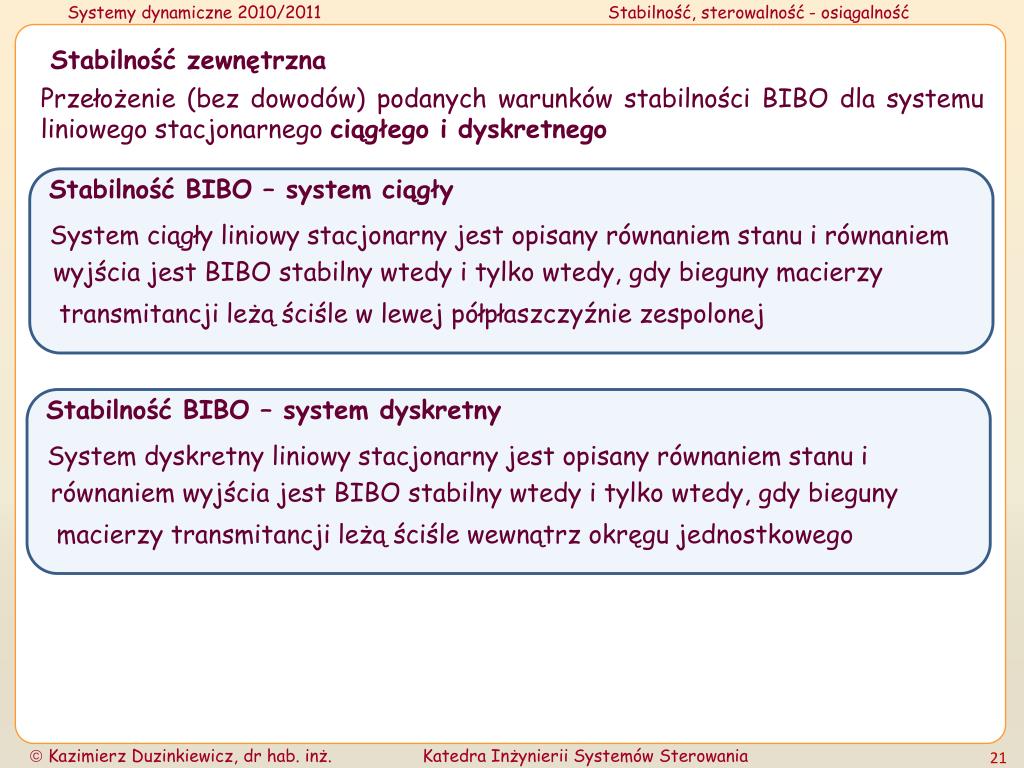 Systemy dynamiczne 2010/2011

Stabilność, sterowalność - osiągalność

Stabilność zewnętrzna

Przełożenie (bez dowodów) podanych warunków stabilności BIBO dla systemu liniowego stacjonarnego ciągłego i dyskretnego

Stabilność BIBO – system ciągły

System ciągły liniowy stacjonarny jest opisany równaniem stanu i równaniem wyjścia jest BIBO stabilny wtedy i tylko wtedy, gdy bieguny macierzy transmitancji leżą ściśle w lewej półpłaszczyźnie zespolonej

Stabilność BIBO – system dyskretny

System dyskretny liniowy stacjonarny jest opisany równaniem stanu i równaniem wyjścia jest BIBO stabilny wtedy i tylko wtedy, gdy bieguny macierzy transmitancji leżą ściśle wewnątrz okręgu jednostkowego

© Kazimierz Duzinkiewicz, dr hab. inż.

Katedra Inżynierii Systemów Sterowania

21